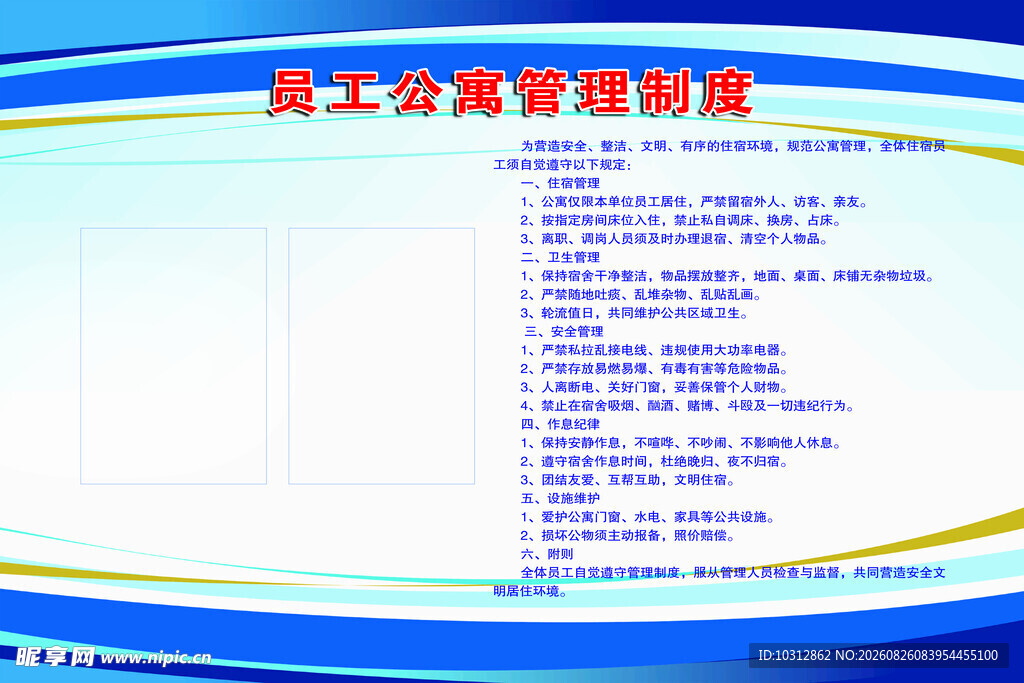 员工公寓管理制度

为营造安全、整洁、文明、有序的住宿环境，规范公寓管理，全体住宿员工须自觉遵守以下规定：

一、住宿管理
1、公寓仅限本单位员工居住，严禁留宿外人、访客、亲友。
2、按指定房间床位入住，禁止私自调床、换房、占床。
3、离职、调岗人员须及时办理退宿、清空个人物品。

二、卫生管理
1、保持宿舍干净整洁，物品摆放整齐，地面、桌面、床铺无杂物垃圾。
2、严禁随地吐痰、乱堆杂物、乱贴乱画。
3、轮流值日，共同维护公共区域卫生。

三、安全管理
1、严禁私拉乱接电线、违规使用大功率电器。
2、严禁存放易燃易爆、有毒有害等危险物品。
3、人离断电、关好门窗，妥善保管个人财物。
4、禁止在宿舍吸烟、酗酒、赌博、斗殴及一切违纪行为。

四、作息纪律
1、保持安静作息，不喧哗、不吵闹、不影响他人休息。
2、遵守宿舍作息时间，杜绝晚归、夜不归宿。
3、团结友爱、互帮互助，文明住宿。

五、设施维护
1、爱护公寓门窗、水电、家具等公共设施。
2、损坏公物须主动报备，照价赔偿。

六、附则
全体员工自觉遵守管理制度，服从管理人员检查与监督，共同营造安全文明居住环境。

昵享网 www.nipic.cn
ID:10312862 NO:20260826083954455100